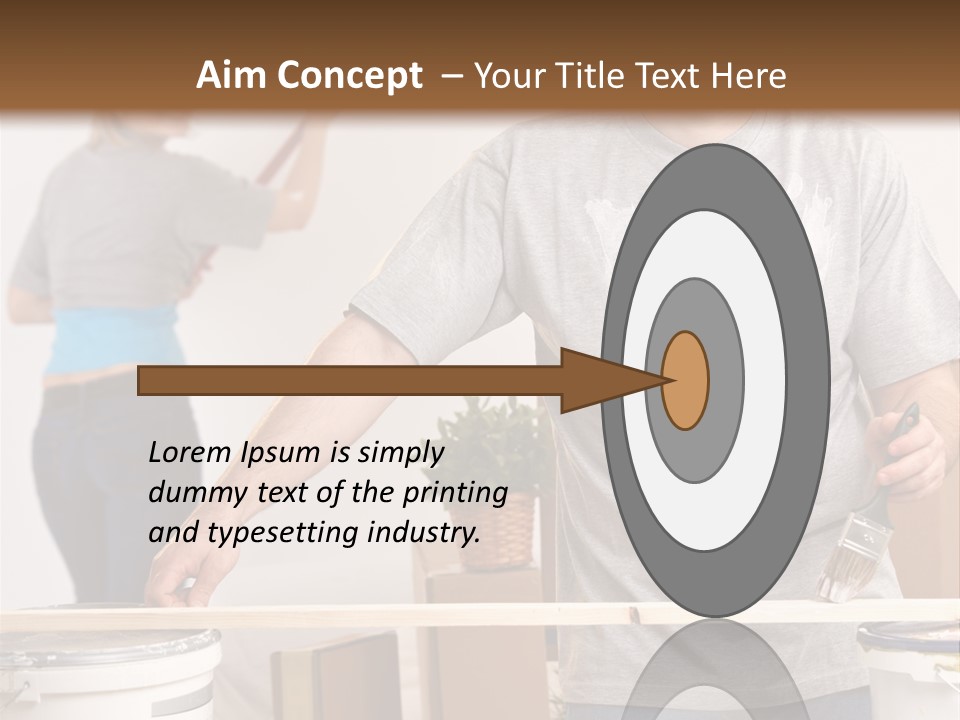 Aim Concept – Your Title Text Here

Lorem Ipsum is simply dummy text of the printing and typesetting industry.